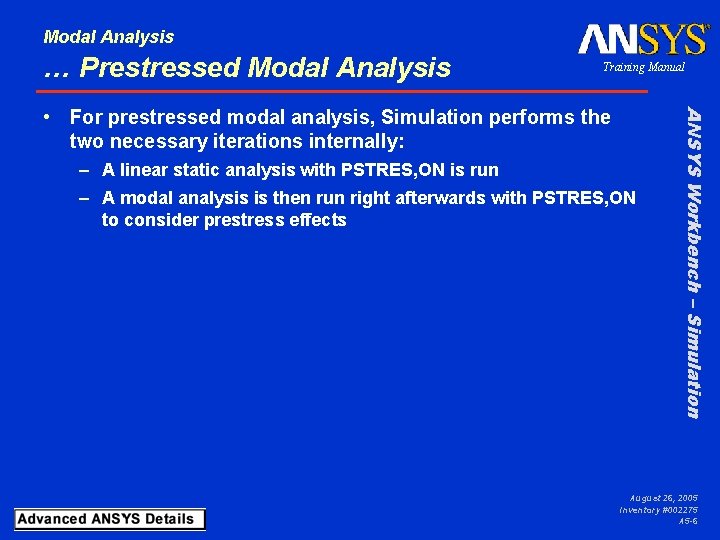 Modal Analysis
… Prestressed Modal Analysis

ANSYS®
Training Manual

• For prestressed modal analysis, Simulation performs the two necessary iterations internally:
– A linear static analysis with PSTRES,ON is run
– A modal analysis is then run right afterwards with PSTRES,ON to consider prestress effects

ANSYS Workbench – Simulation

Advanced ANSYS Details

August 26, 2005
Inventory #002275
A5-6